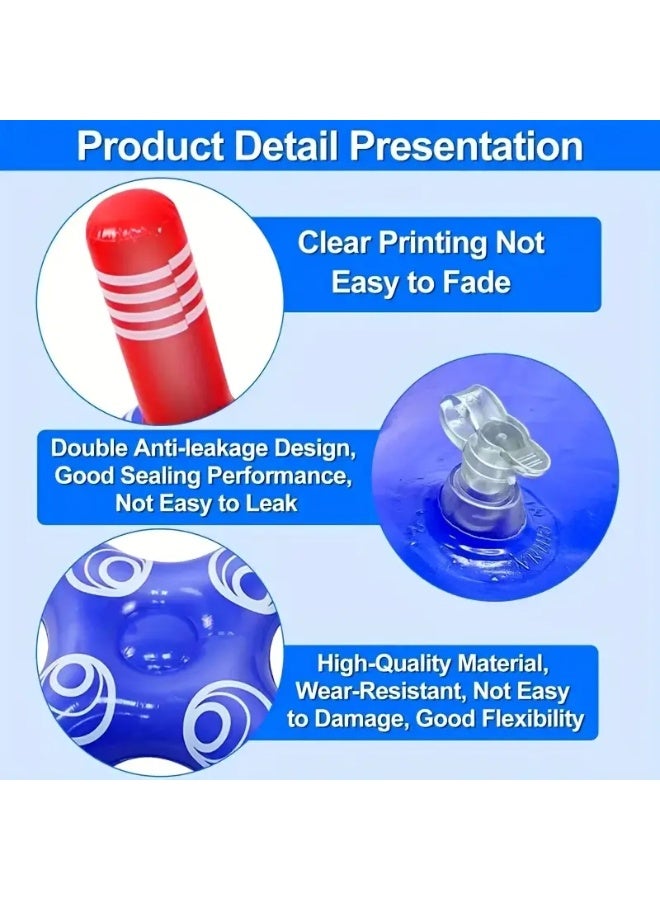 Product Detail Presentation

Clear Printing Not Easy to Fade

Double Anti-leakage Design, Good Sealing Performance, Not Easy to Leak

High-Quality Material, Wear-Resistant, Not Easy to Damage, Good Flexibility